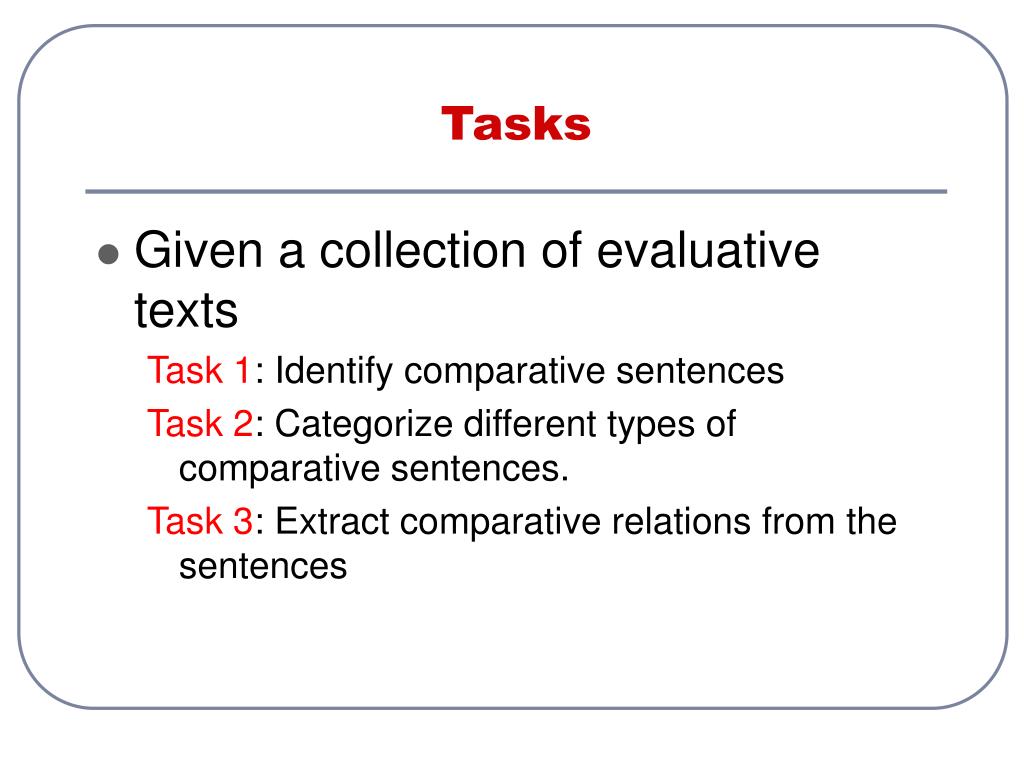 Tasks

Given a collection of evaluative texts

Task 1: Identify comparative sentences

Task 2: Categorize different types of comparative sentences.

Task 3: Extract comparative relations from the sentences